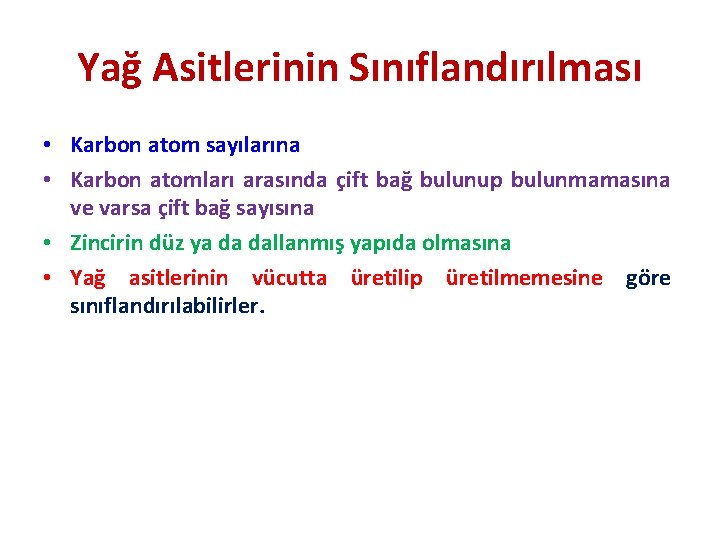 Yağ Asitlerinin Sınıflandırılması

• Karbon atom sayılarına
• Karbon atomları arasında çift bağ bulunup bulunmamasına ve varsa çift bağ sayısına
• Zincirin düz ya da dallanmış yapıda olmasına
• Yağ asitlerinin vücutta üretilip üretilmemesine göre sınıflandırılabilirler.